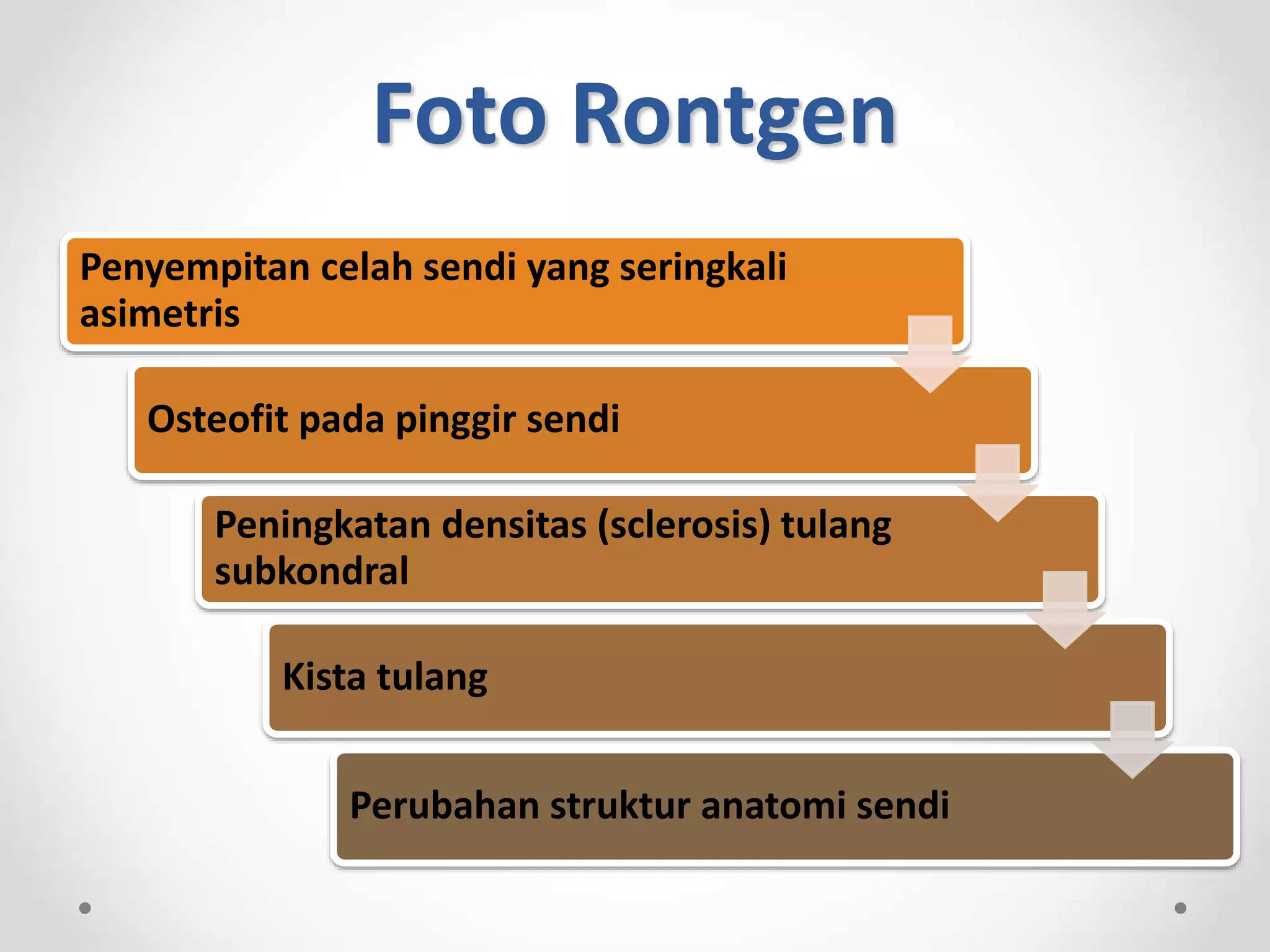 Foto Rontgen

Penyempitan celah sendi yang seringkali asimetris

Osteofit pada pinggir sendi

Peningkatan densitas (sclerosis) tulang subkondral

Kista tulang

Perubahan struktur anatomi sendi